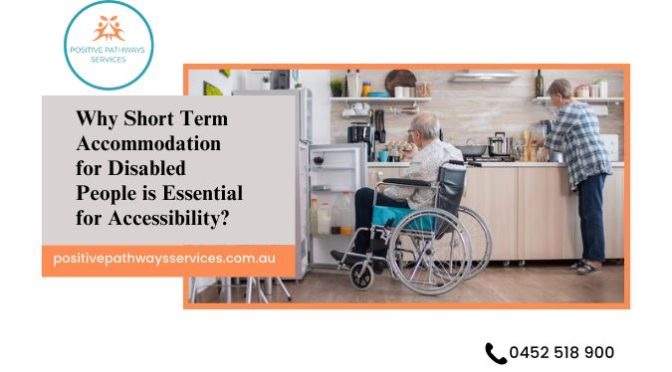 POSITIVE PATHWAYS SERVICES

Why Short Term Accommodation for Disabled People is Essential for Accessibility?

positivepathwaysservices.com.au

0452 518 900